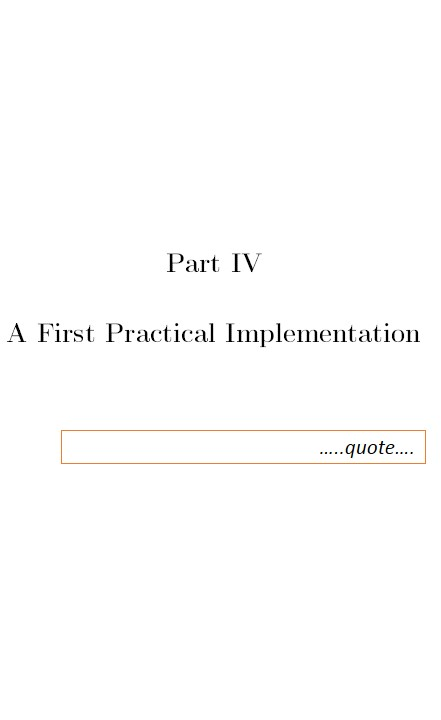 Part IV

A First Practical Implementation

.....quote....